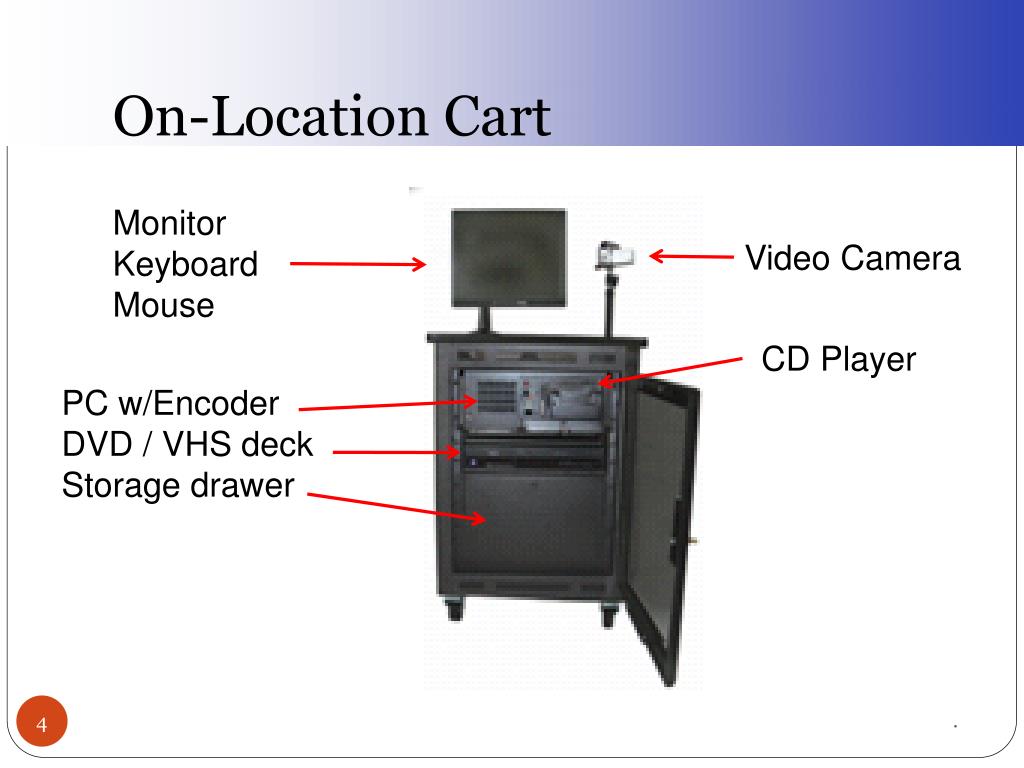 On-Location Cart

Monitor
Keyboard
Mouse

Video Camera

CD Player

PC w/Encoder
DVD / VHS deck
Storage drawer

4